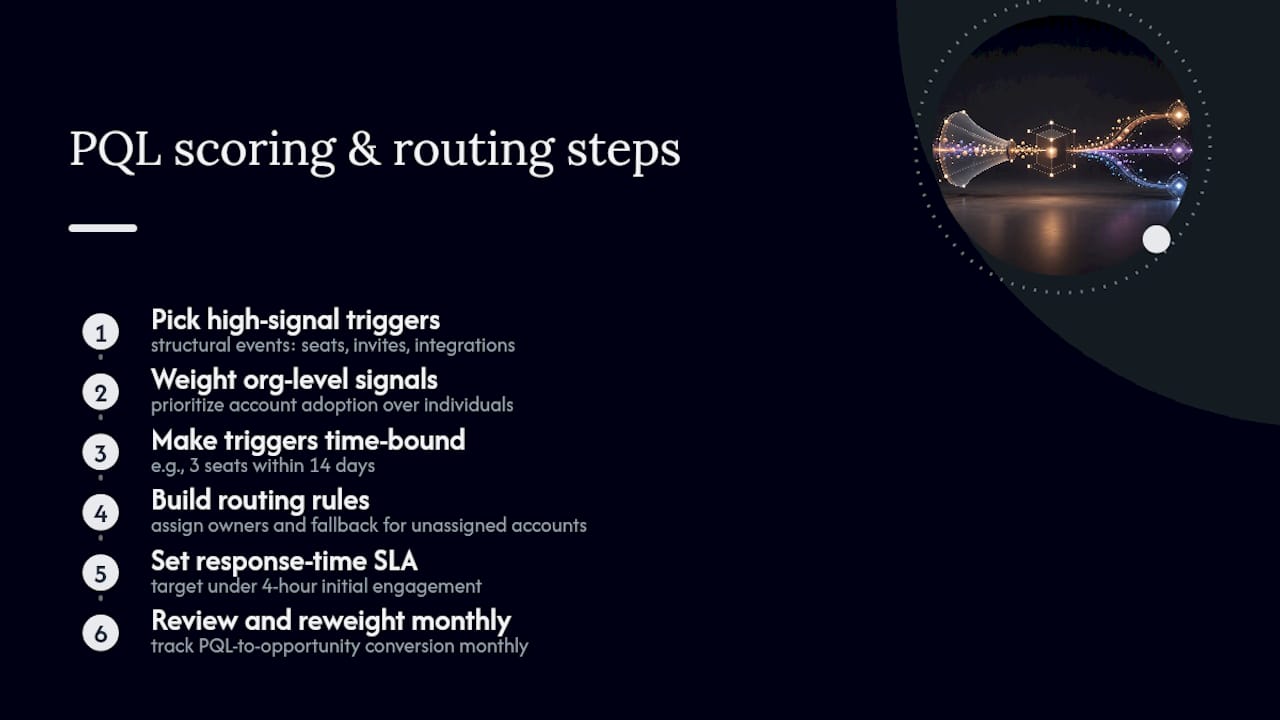 PQL scoring & routing steps

1
Pick high-signal triggers
structural events: seats, invites, integrations

2
Weight org-level signals
prioritize account adoption over individuals

3
Make triggers time-bound
e.g., 3 seats within 14 days

4
Build routing rules
assign owners and fallback for unassigned accounts

5
Set response-time SLA
target under 4-hour initial engagement

6
Review and reweight monthly
track PQL-to-opportunity conversion monthly